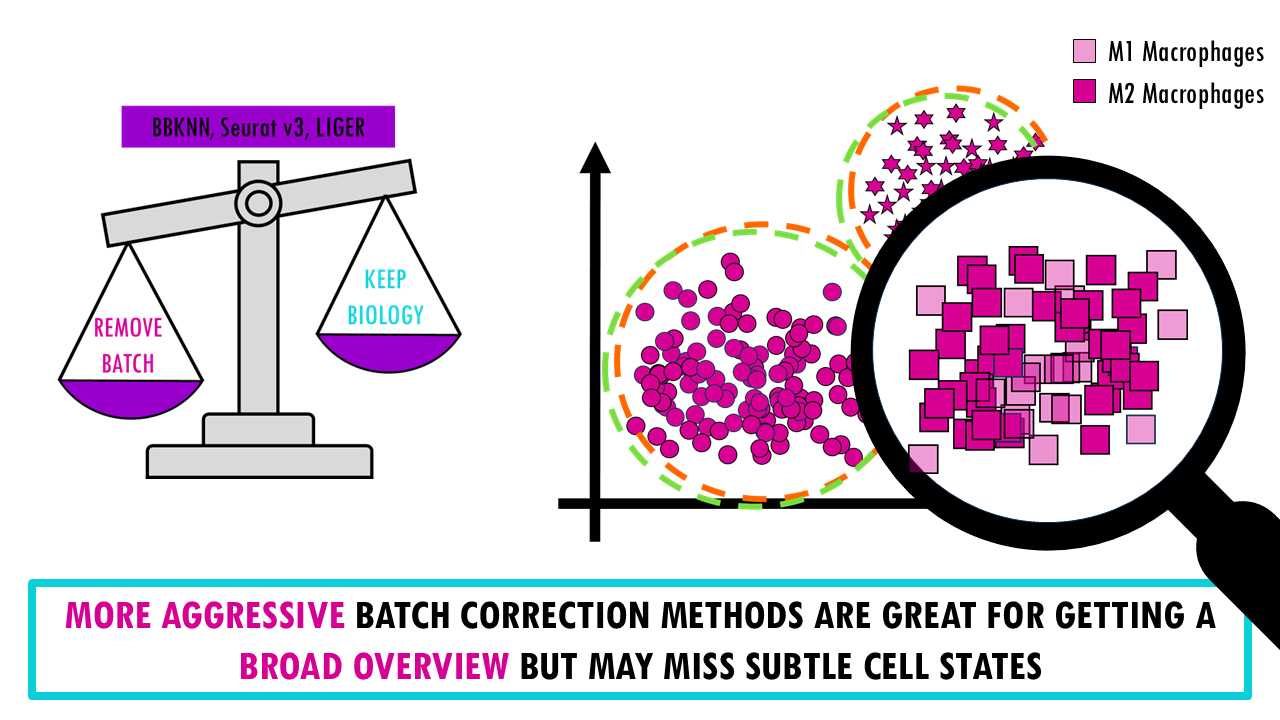 M1 Macrophages
M2 Macrophages

BBKNN, Seurat v3, LIGER

REMOVE BATCH

KEEP BIOLOGY

MORE AGGRESSIVE BATCH CORRECTION METHODS ARE GREAT FOR GETTING A BROAD OVERVIEW BUT MAY MISS SUBTLE CELL STATES